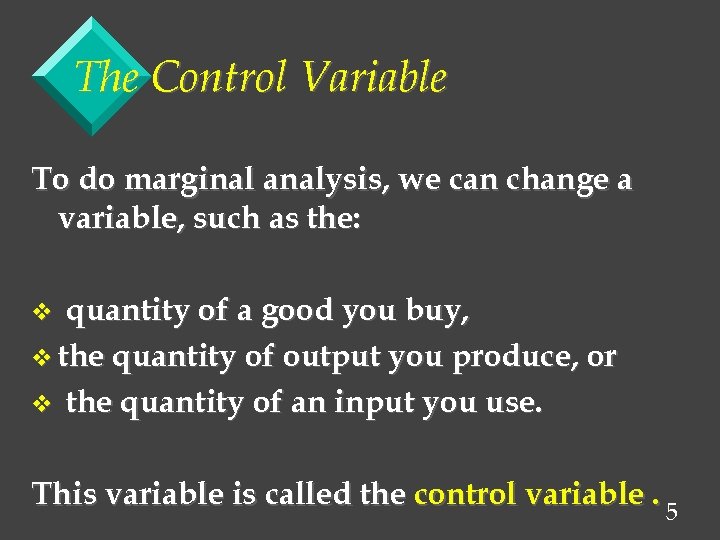 The Control Variable

To do marginal analysis, we can change a variable, such as the:

❖ quantity of a good you buy,
❖ the quantity of output you produce, or
❖ the quantity of an input you use.

This variable is called the control variable .

5